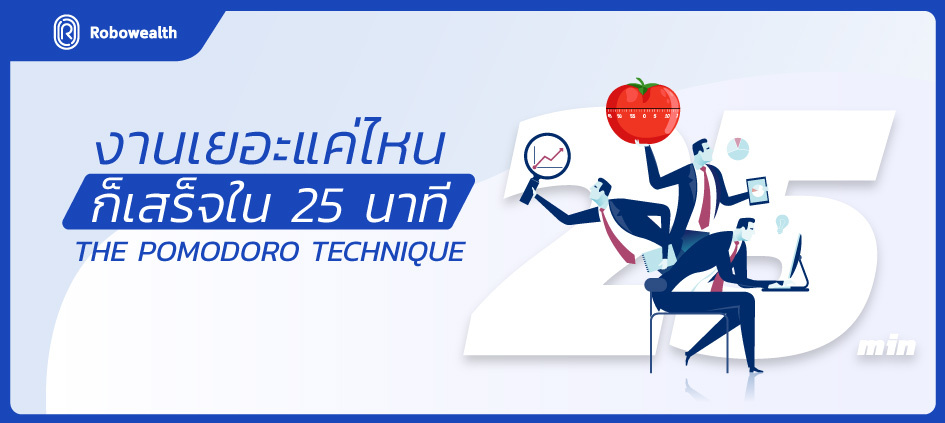 Robowealth

งานเยอะแค่ไหน

ก็เสร็จใน 25 นาที

THE POMODORO TECHNIQUE

25

min